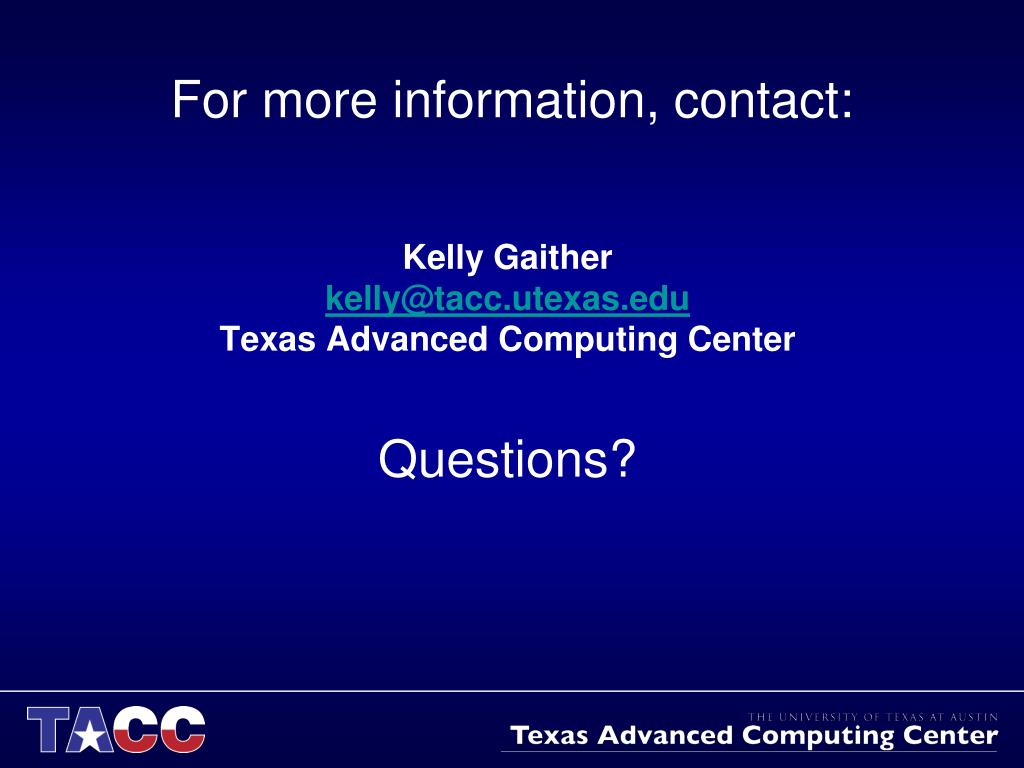 For more information, contact:

Kelly Gaither
kelly@tacc.utexas.edu
Texas Advanced Computing Center

Questions?

TACC

THE UNIVERSITY OF TEXAS AT AUSTIN
Texas Advanced Computing Center